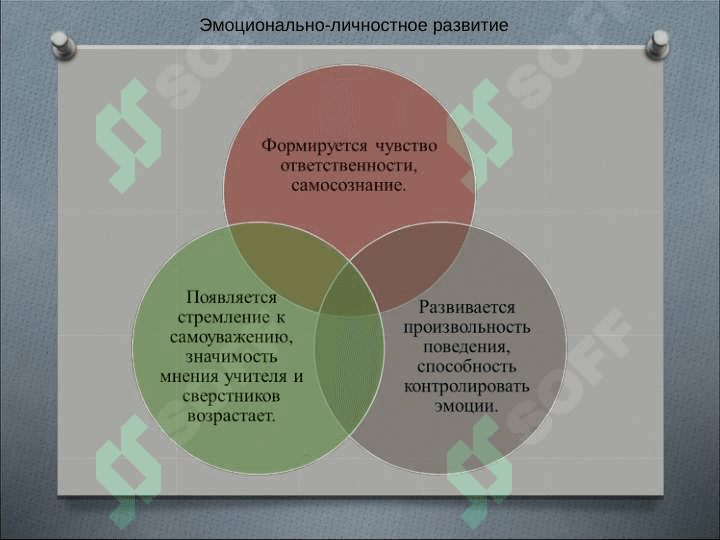 Эмоционально-личностное развитие

Формируется чувство ответственности, самосознание.

Появляется стремление к самоуважению, значимость мнения учителя и сверстников возрастает.

Развивается произвольность поведения, способность контролировать эмоции.

SOFF

SOFF

SOFF

SOFF